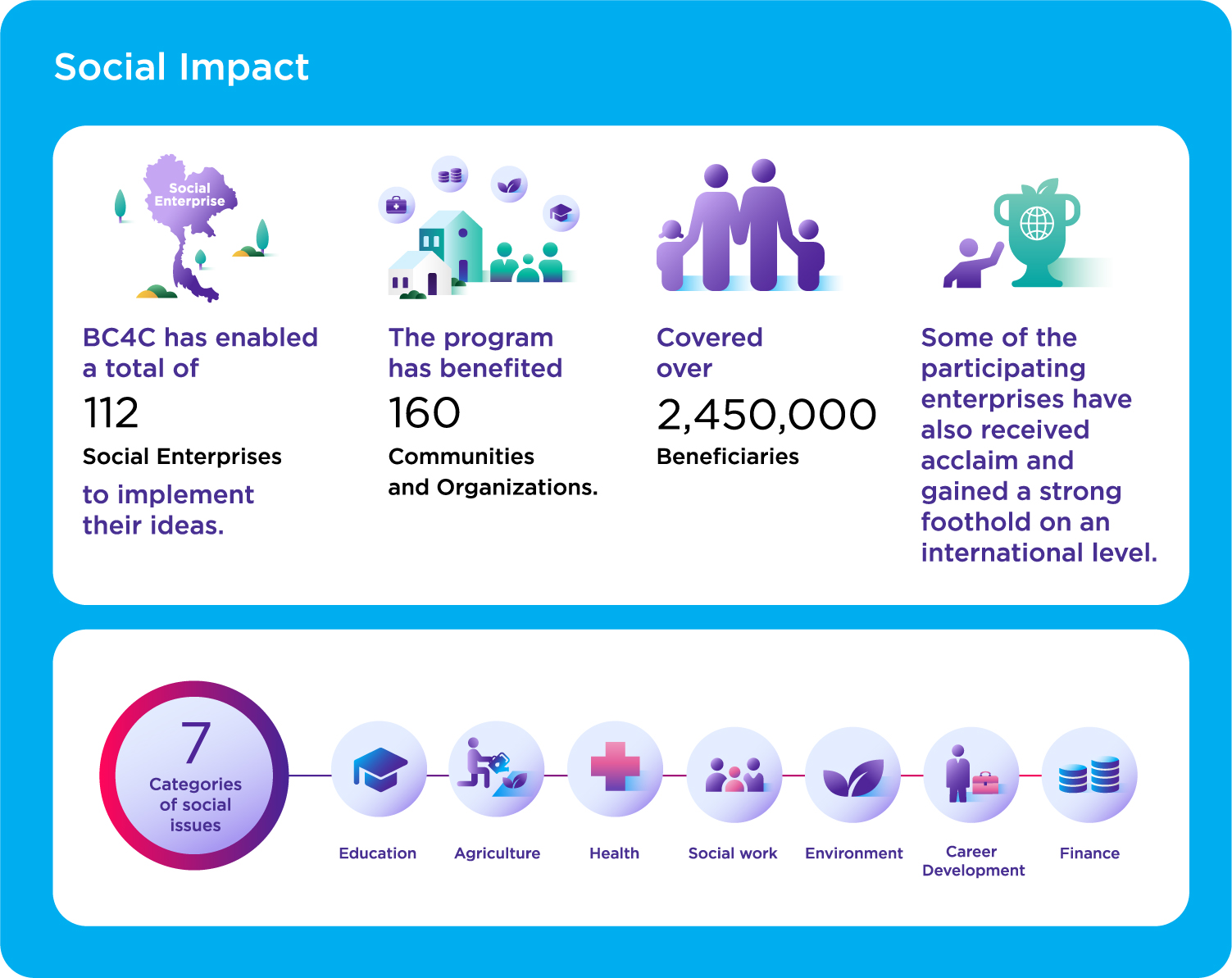 Social Impact

Social Enterprise

BC4C has enabled a total of

112

Social Enterprises

to implement their ideas.

The program has benefited

160

Communities and Organizations.

Covered over

2,450,000

Beneficiaries

Some of the participating enterprises have also received acclaim and gained a strong foothold on an international level.

7

Categories of social issues

Education

Agriculture

Health

Social work

Environment

Career Development

Finance